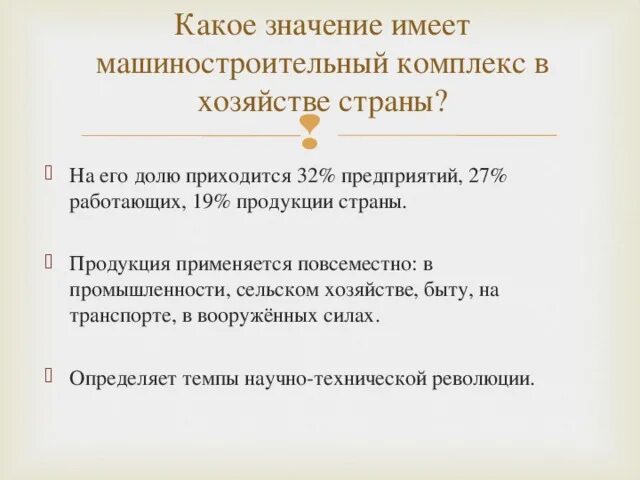 Какое значение имеет машиностроительный комплекс в хозяйстве страны?

На его долю приходится 32% предприятий, 27% работающих, 19% продукции страны.

Продукция применяется повсеместно: в промышленности, сельском хозяйстве, быту, на транспорте, в вооружённых силах.

Определяет темпы научно-технической революции.